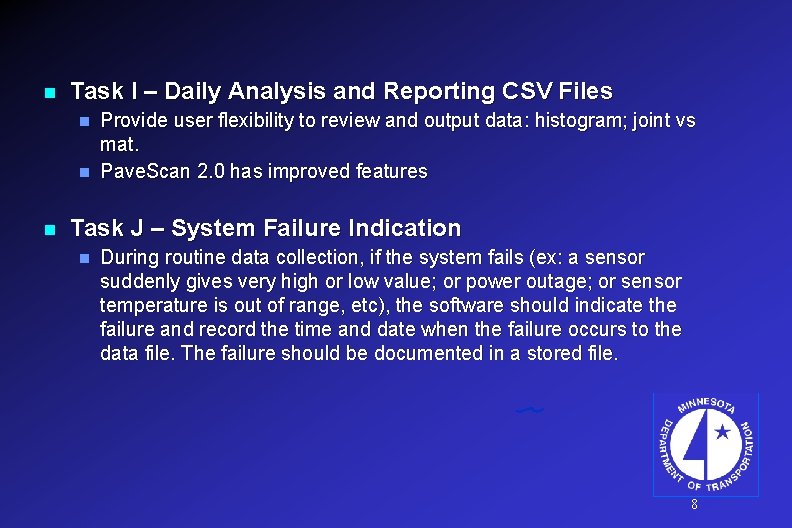 Task I – Daily Analysis and Reporting CSV Files

Provide user flexibility to review and output data: histogram; joint vs mat.

PaveScan 2.0 has improved features

Task J – System Failure Indication

During routine data collection, if the system fails (ex: a sensor suddenly gives very high or low value; or power outage; or sensor temperature is out of range, etc), the software should indicate the failure and record the time and date when the failure occurs to the data file. The failure should be documented in a stored file.

MINNESOTA DEPARTMENT OF TRANSPORTATION

8